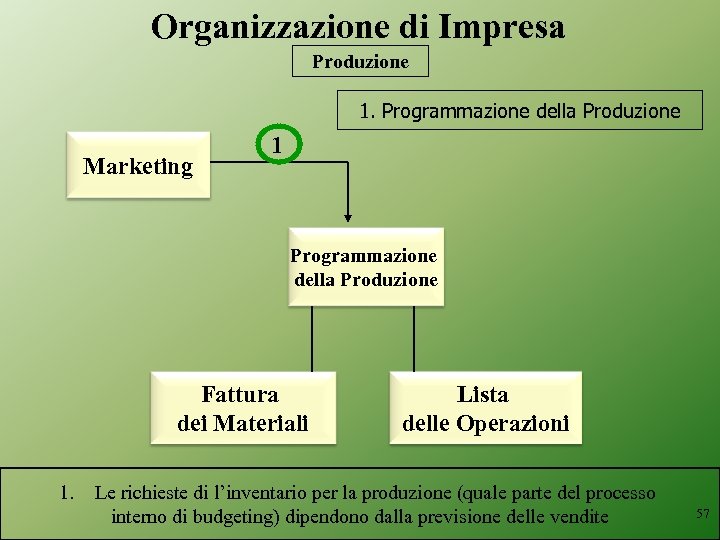 Organizzazione di Impresa

Produzione

1. Programmazione della Produzione

Marketing

1

Programmazione della Produzione

Fattura dei Materiali

Lista delle Operazioni

1. Le richieste di l'inventario per la produzione (quale parte del processo interno di budgeting) dipendono dalla previsione delle vendite

57